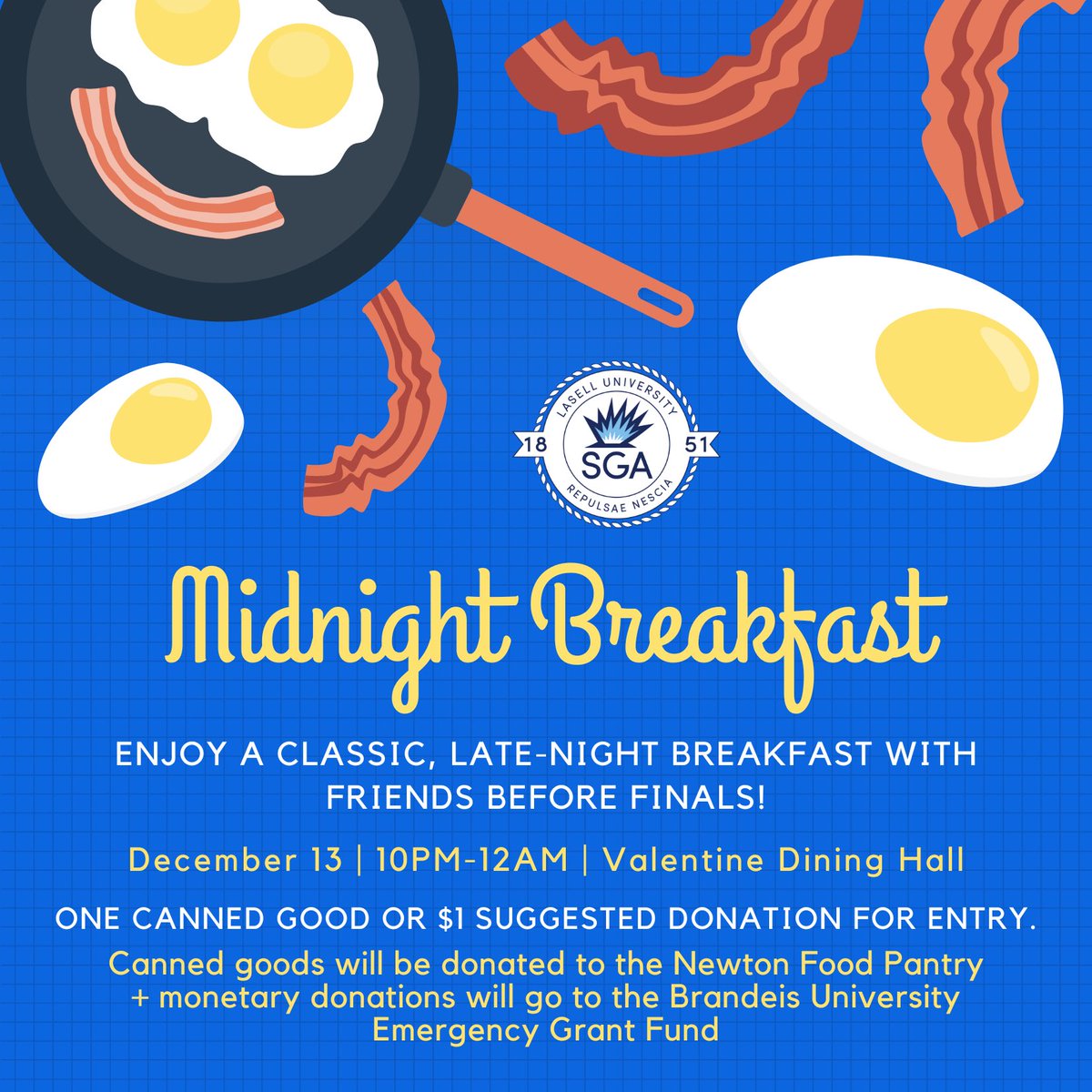 LASELL UNIVERSITY
18 SGA 51
REPULSAE NESCIA

Midnight Breakfast

ENJOY A CLASSIC, LATE-NIGHT BREAKFAST WITH FRIENDS BEFORE FINALS!

December 13 | 10PM-12AM | Valentine Dining Hall

ONE CANNED GOOD OR $1 SUGGESTED DONATION FOR ENTRY.

Canned goods will be donated to the Newton Food Pantry + monetary donations will go to the Brandeis University Emergency Grant Fund